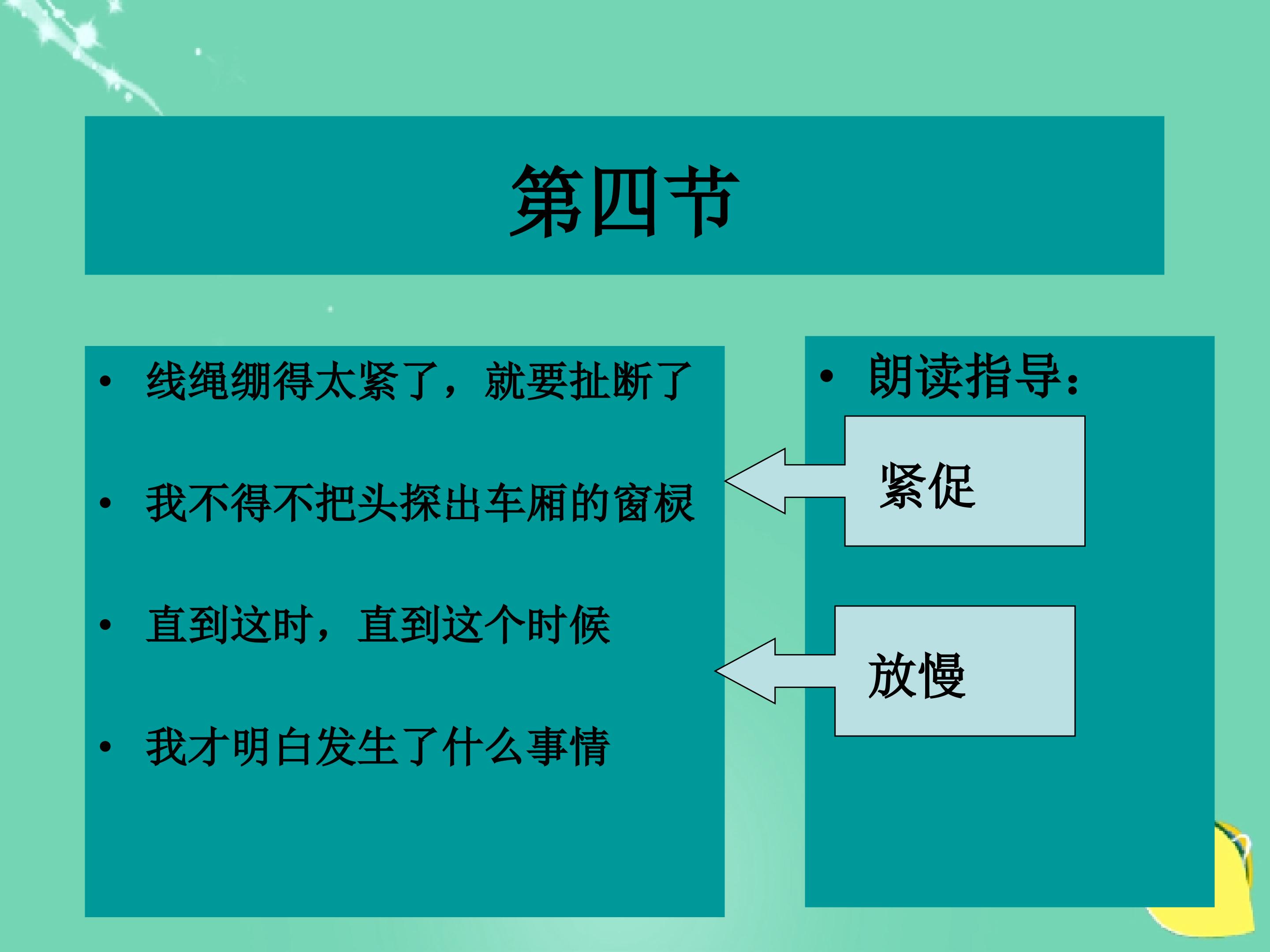 第四节

• 线绳绷得太紧了，就要扯断了

• 我不得不把头探出车厢的窗棂

• 直到这时，直到这个时候

• 我才明白发生了什么事情

• 朗读指导：

紧促

放慢